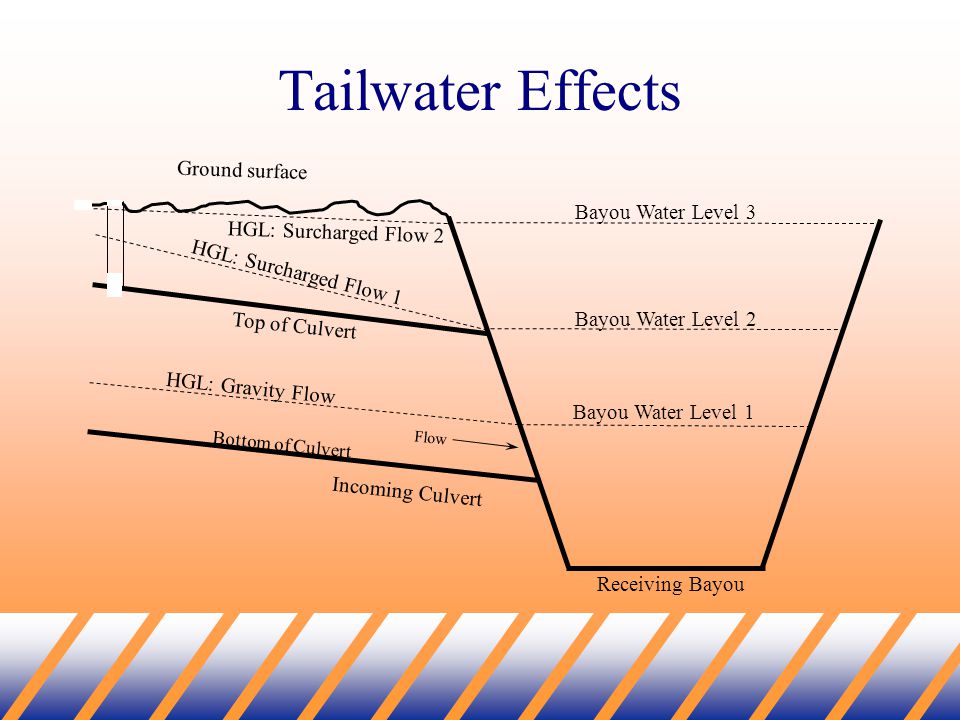 Tailwater Effects

Ground surface

HGL: Surcharged Flow 2

HGL: Surcharged Flow 1

Top of Culvert

HGL: Gravity Flow

Bottom of Culvert

Flow

Incoming Culvert

Bayou Water Level 3

Bayou Water Level 2

Bayou Water Level 1

Receiving Bayou